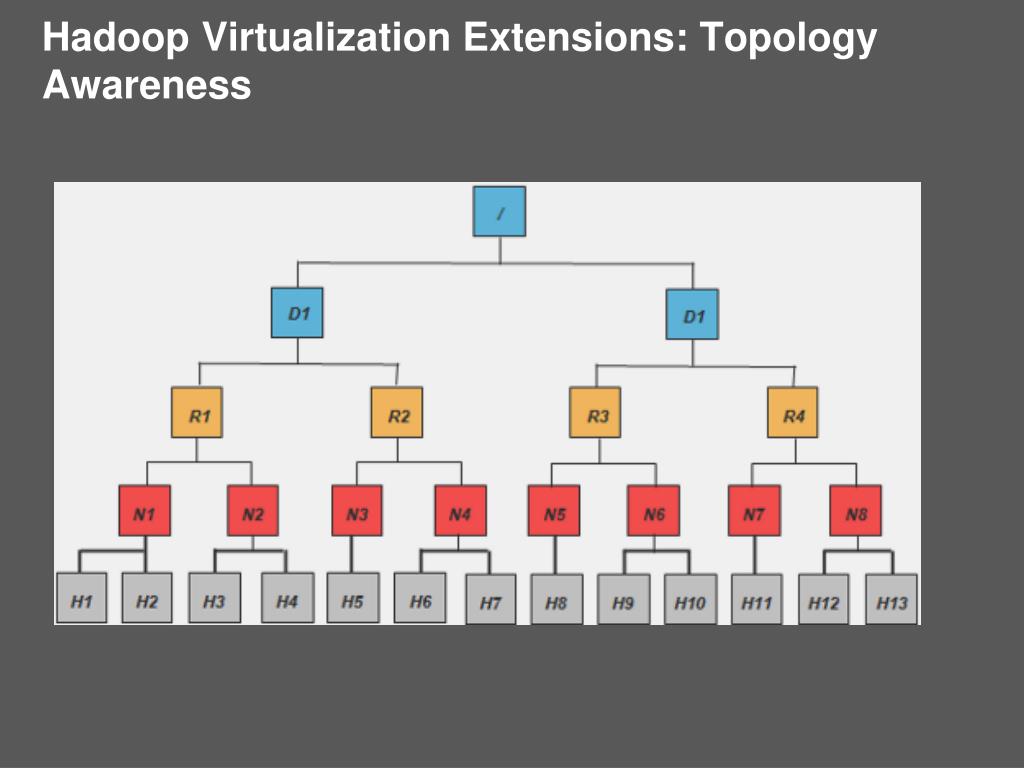 Hadoop Virtualization Extensions: Topology Awareness

/

D1

D1

R1

R2

R3

R4

N1

N2

N3

N4

N5

N6

N7

N8

H1

H2

H3

H4

H5

H6

H7

H8

H9

H10

H11

H12

H13